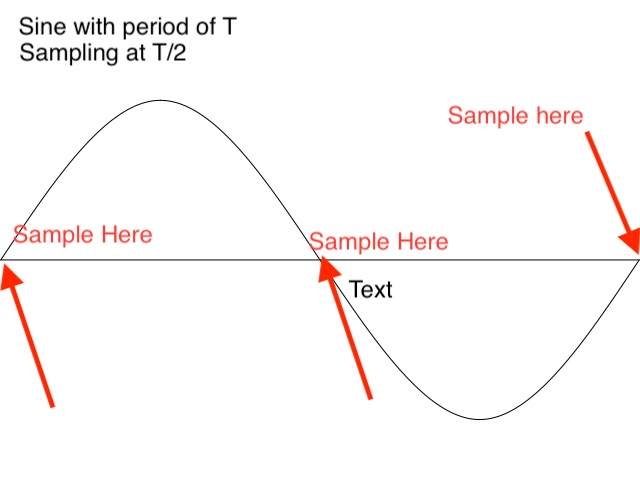 Sine with period of T
Sampling at T/2

Sample here

Sample Here

Sample Here

Text